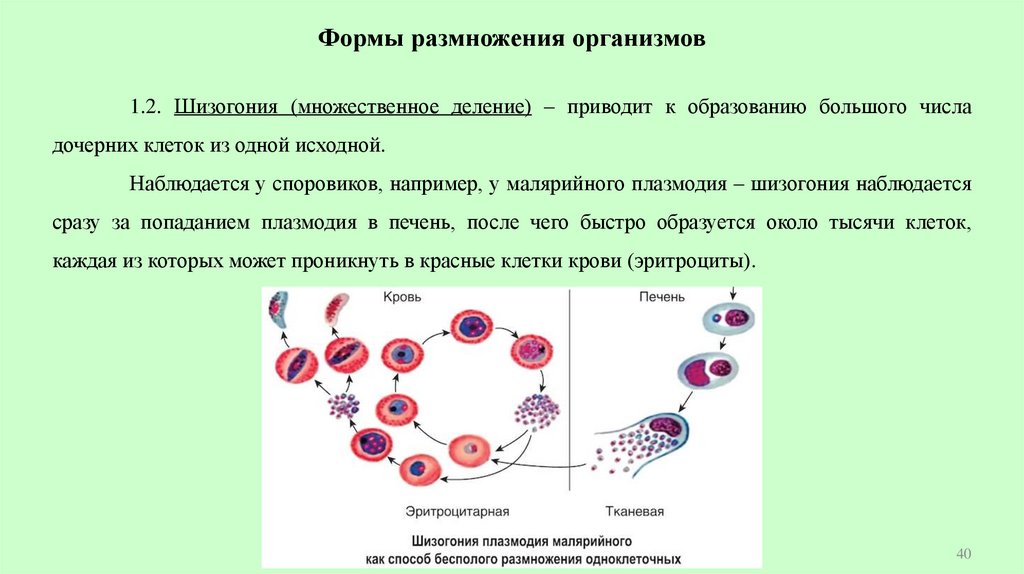 Формы размножения организмов

1.2. Шизогония (множественное деление) – приводит к образованию большого числа дочерних клеток из одной исходной.

Наблюдается у споровиков, например, у малярийного плазмодия – шизогония наблюдается сразу за попаданием плазмодия в печень, после чего быстро образуется около тысячи клеток, каждая из которых может проникнуть в красные клетки крови (эритроциты).

Кровь

Печень

Эритроцитарная

Тканевая

Шизогония плазмодия малярийного как способ бесполого размножения одноклеточных

40